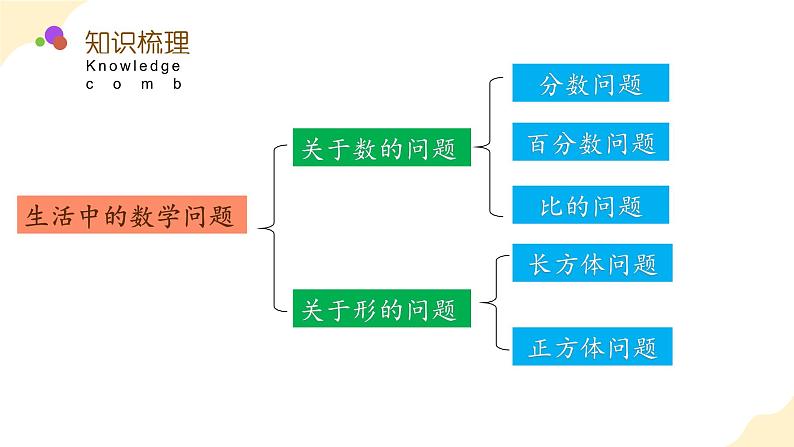 知识梳理
Knowledge comb

生活中的数学问题

关于数的问题

分数问题

百分数问题

比的问题

关于形的问题

长方体问题

正方体问题